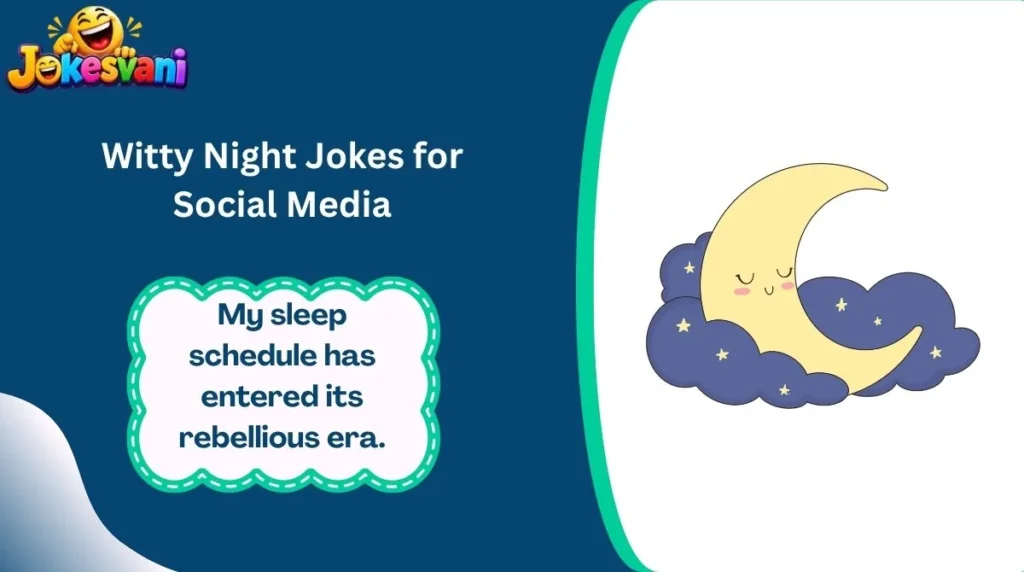 Jokesvani

Witty Night Jokes for Social Media

My sleep schedule has entered its rebellious era.